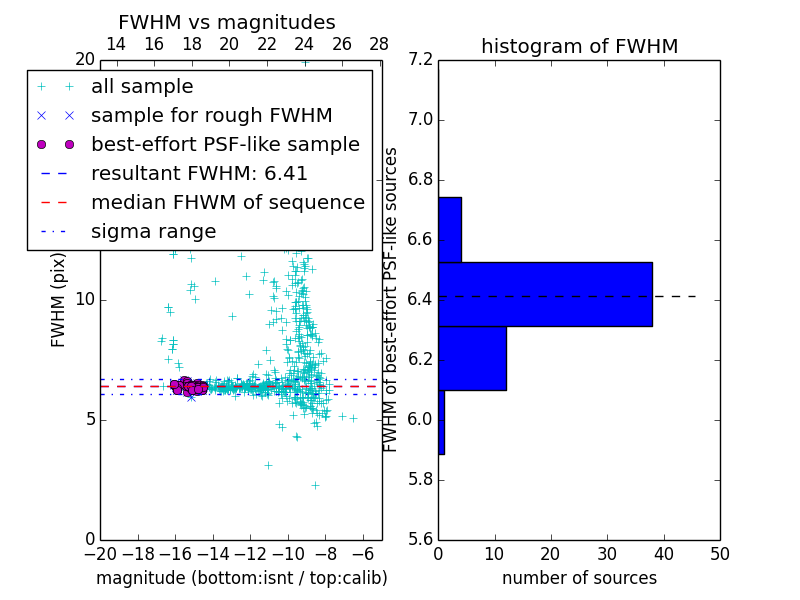 FWHM vs magnitudes

14 16 18 20 22 24 26 28

20

all sample
sample for rough FWHM
best-effort PSF-like sample
resultant FWHM: 6.41
median FHWM of sequence
sigma range

FWHM (pix)

10

5

0

−20 −18 −16 −14 −12 −10 −8 −6

magnitude (bottom:isnt / top:calib)

histogram of FWHM

7.2

7.0

6.8

6.6

6.4

6.2

6.0

5.8

5.6

FWHM of best-effort PSF-like sources

0 10 20 30 40 50

number of sources